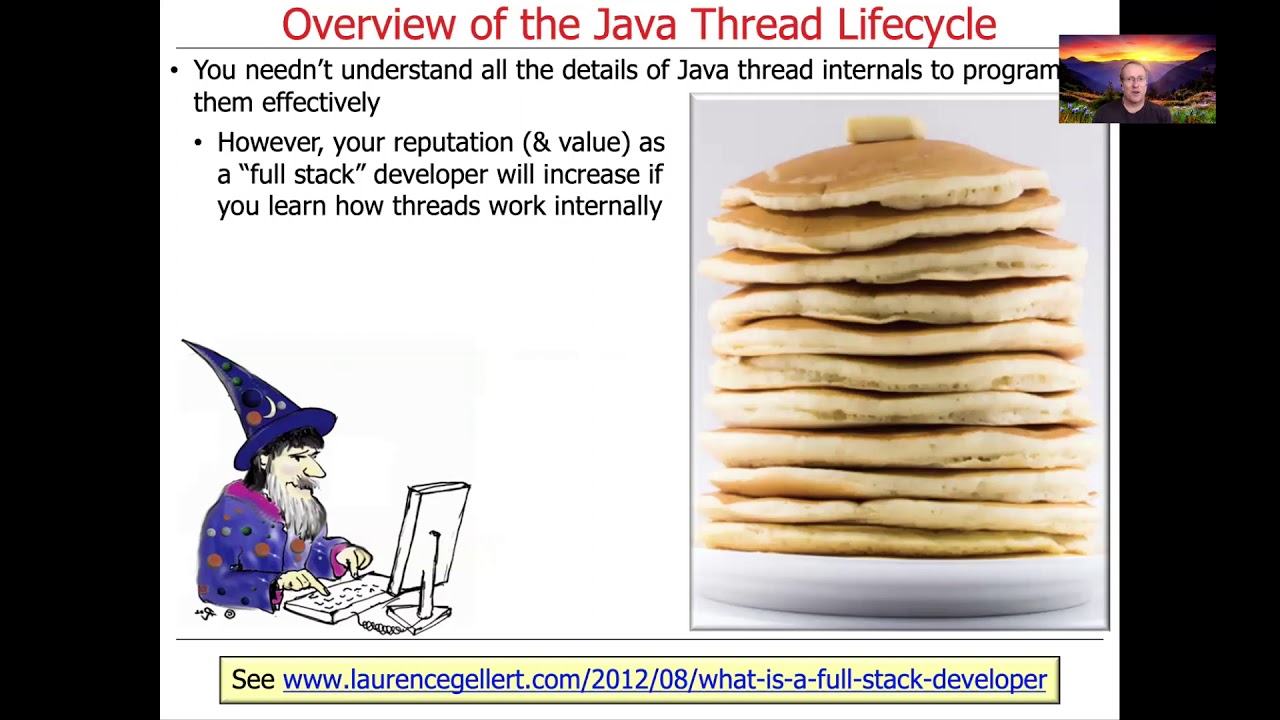 Overview of the Java Thread Lifecycle

• You needn't understand all the details of Java thread internals to program them effectively

• However, your reputation (& value) as a "full stack" developer will increase if you learn how threads work internally

See www.laurencegellert.com/2012/08/what-is-a-full-stack-developer